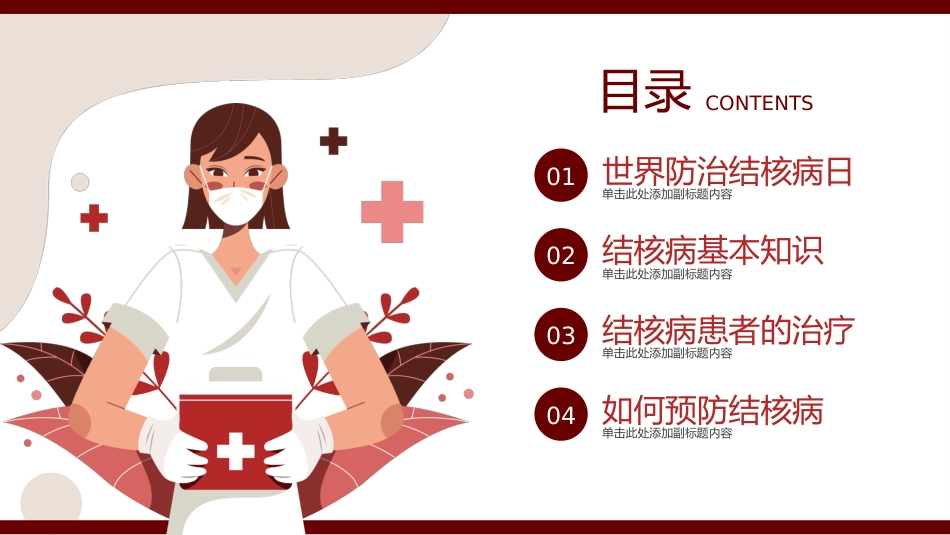 目录 CONTENTS

01 世界防治结核病日
单击此处添加副标题内容

02 结核病基本知识
单击此处添加副标题内容

03 结核病患者的治疗
单击此处添加副标题内容

04 如何预防结核病
单击此处添加副标题内容